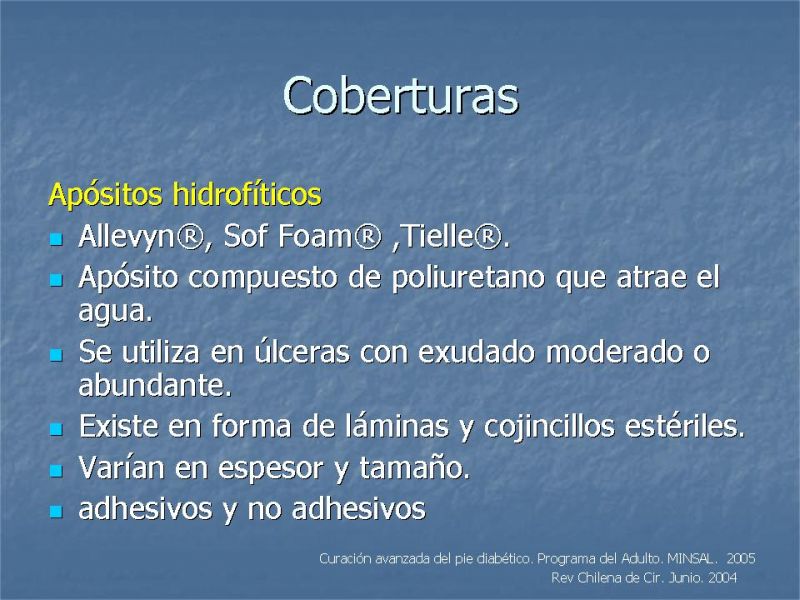 Coberturas

Apósitos hidrofíticos

- Allevyn®, Sof Foam® ,Tielle®.
- Apósito compuesto de poliuretano que atrae el agua.
- Se utiliza en úlceras con exudado moderado o abundante.
- Existe en forma de láminas y cojincillos estériles.
- Varían en espesor y tamaño.
- adhesivos y no adhesivos

Curación avanzada del pie diabético. Programa del Adulto. MINSAL. 2005
Rev Chilena de Cir. Junio. 2004